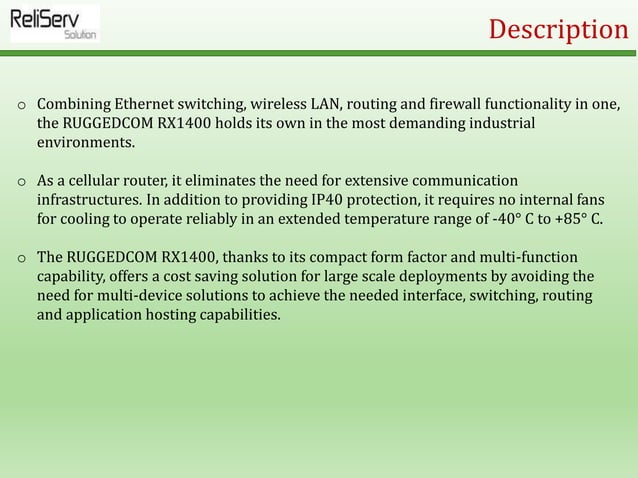 ReliServ
Solution

Description

o Combining Ethernet switching, wireless LAN, routing and firewall functionality in one, the RUGGEDCOM RX1400 holds its own in the most demanding industrial environments.

o As a cellular router, it eliminates the need for extensive communication infrastructures. In addition to providing IP40 protection, it requires no internal fans for cooling to operate reliably in an extended temperature range of -40° C to +85° C.

o The RUGGEDCOM RX1400, thanks to its compact form factor and multi-function capability, offers a cost saving solution for large scale deployments by avoiding the need for multi-device solutions to achieve the needed interface, switching, routing and application hosting capabilities.